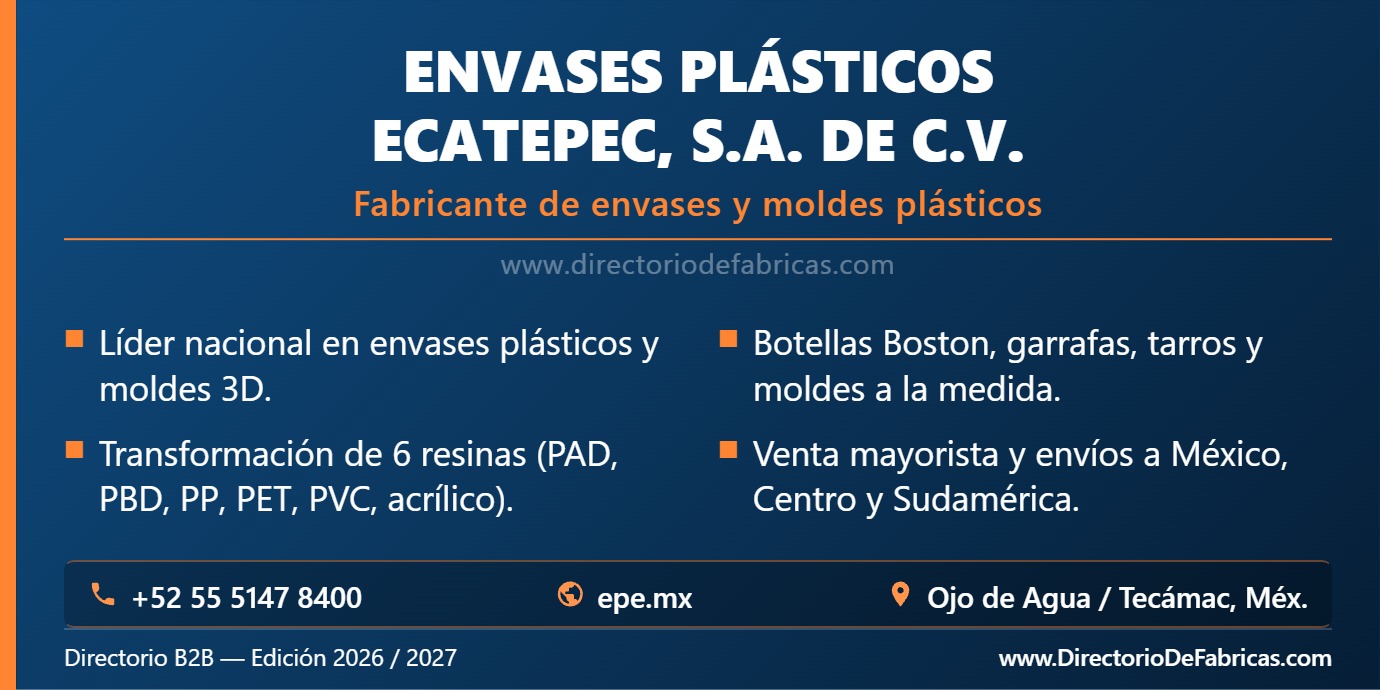 ENVASES PLÁSTICOS ECATEPEC, S.A. DE C.V.

Fabricante de envases y moldes plásticos

www.directoriodefabricas.com

Líder nacional en envases plásticos y moldes 3D.

Transformación de 6 resinas (PAD, PBD, PP, PET, PVC, acrílico).

Botellas Boston, garrafas, tarros y moldes a la medida.

Venta mayorista y envíos a México, Centro y Sudamérica.

+52 55 5147 8400

epe.mx

Ojo de Agua / Tecámac, Méx.

Directorio B2B — Edición 2026 / 2027

www.DirectorioDeFabricas.com